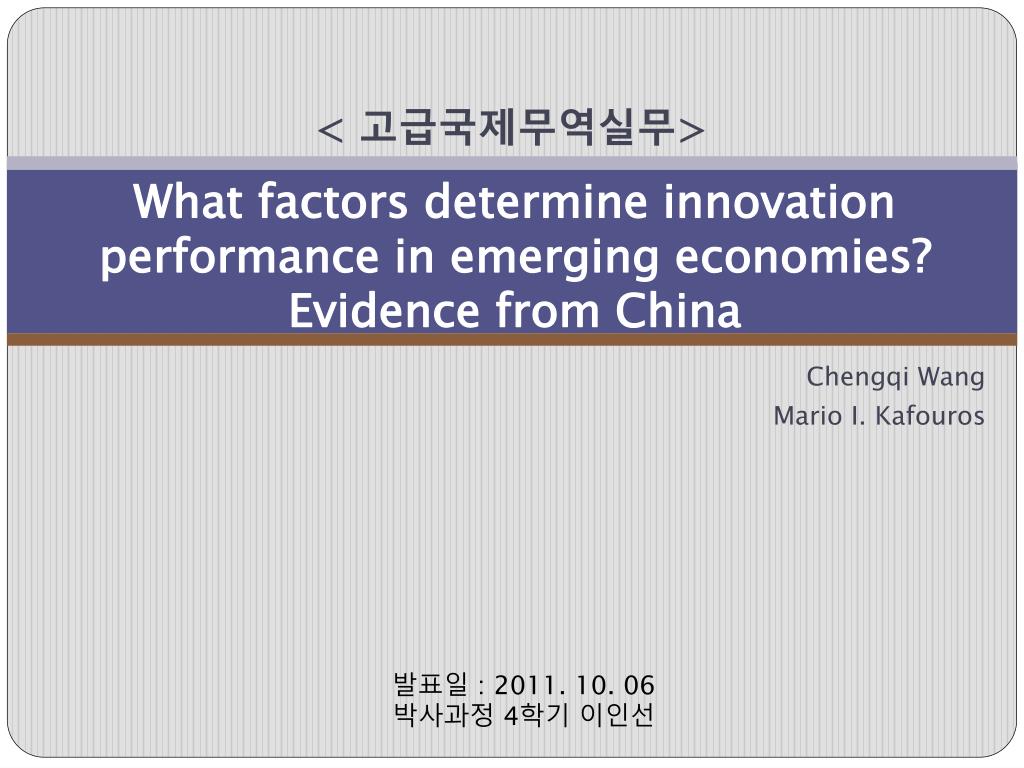 < 고급국제무역실무>

What factors determine innovation performance in emerging economies? Evidence from China

Chengqi Wang
Mario I. Kafouros

발표일 : 2011. 10. 06
박사과정 4학기 이인선